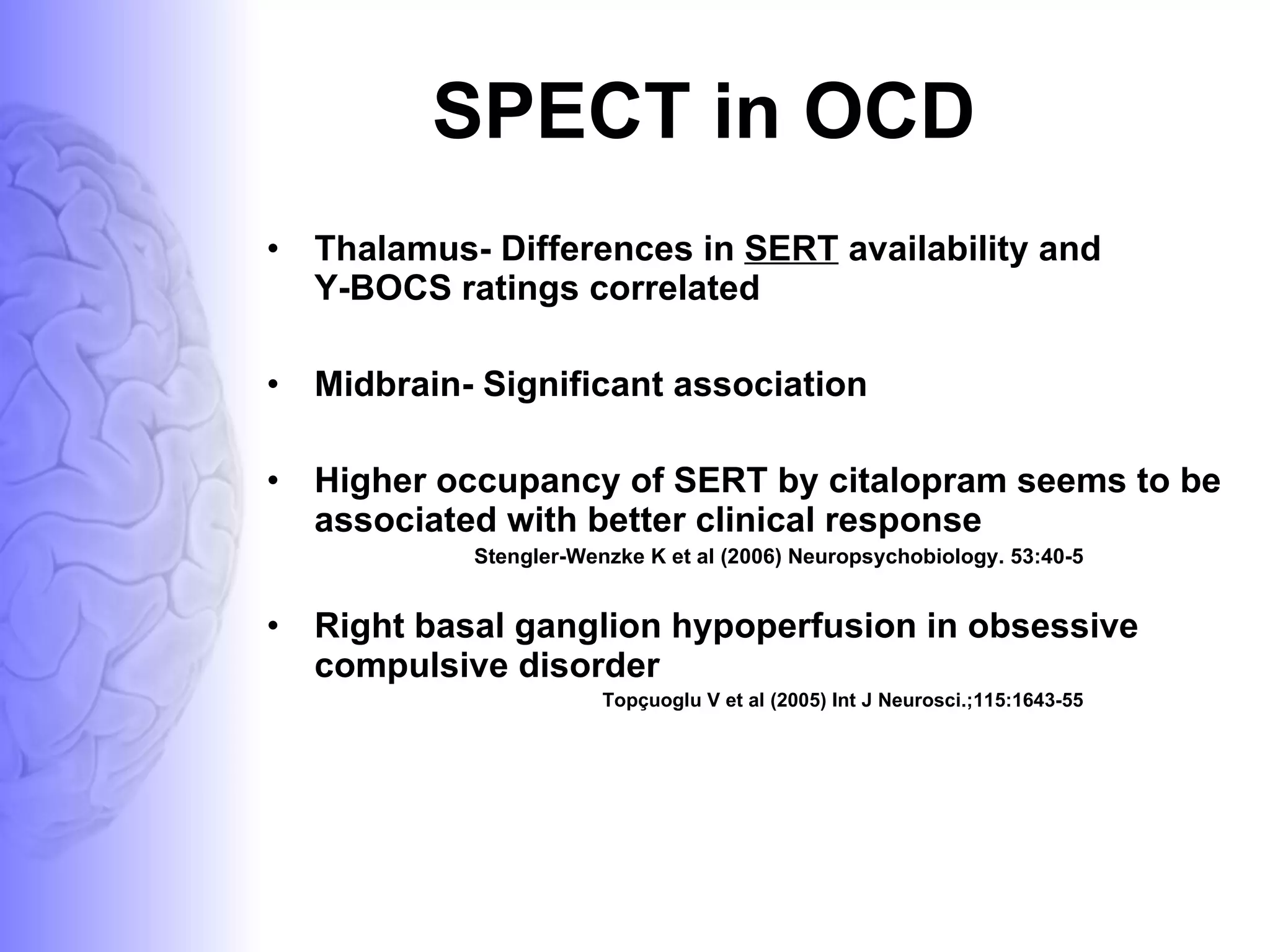 SPECT in OCD

• Thalamus- Differences in SERT availability and Y-BOCS ratings correlated

• Midbrain- Significant association

• Higher occupancy of SERT by citalopram seems to be associated with better clinical response

Stengler-Wenzke K et al (2006) Neuropsychobiology. 53:40-5

• Right basal ganglion hypoperfusion in obsessive compulsive disorder

Topçuoglu V et al (2005) Int J Neurosci.;115:1643-55